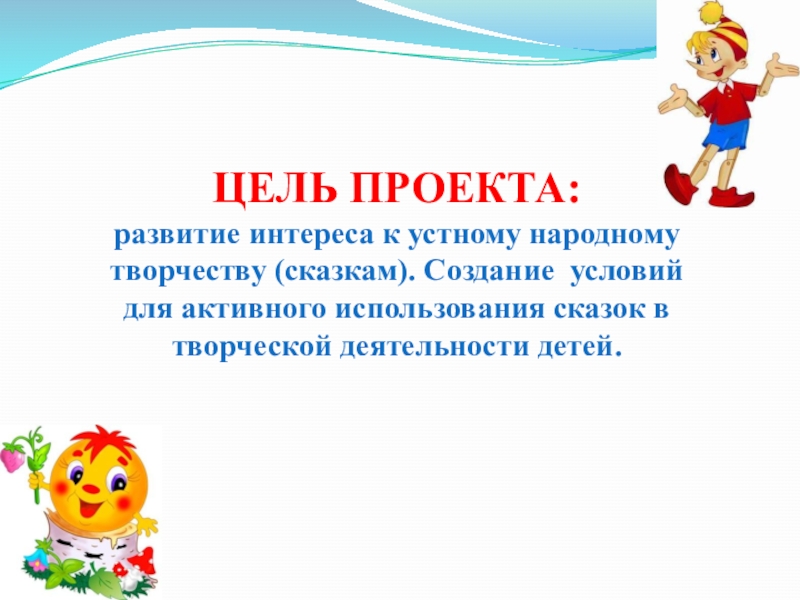 ЦЕЛЬ ПРОЕКТА:
развитие интереса к устному народному творчеству (сказкам). Создание условий для активного использования сказок в творческой деятельности детей.